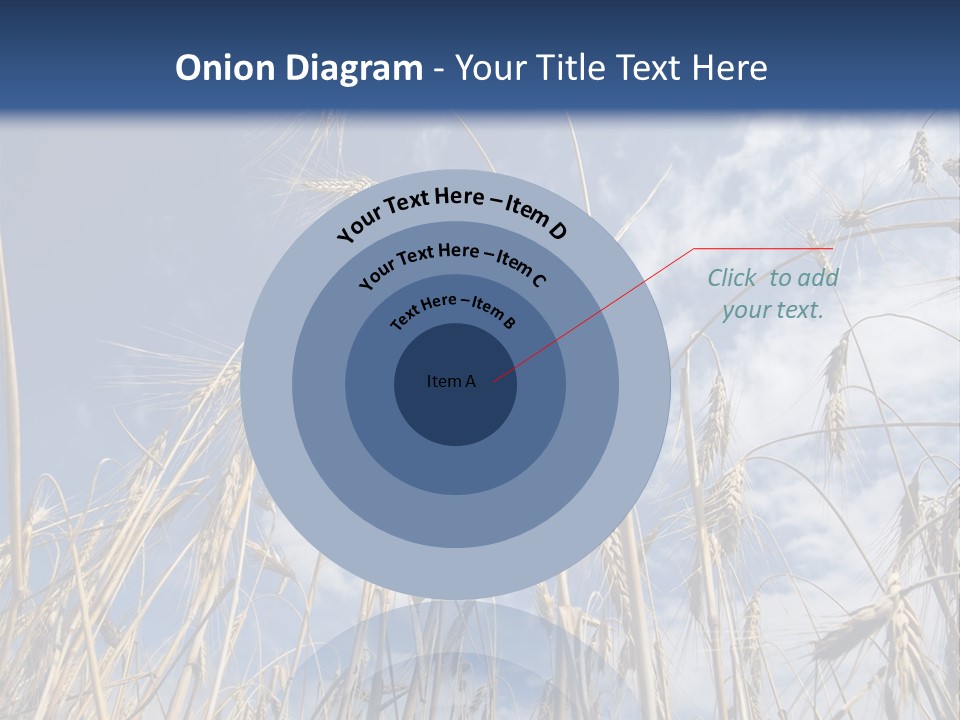 Onion Diagram - Your Title Text Here

Your Text Here – Item D

Your Text Here – Item C

Text Here – Item B

Item A

Click to add your text.